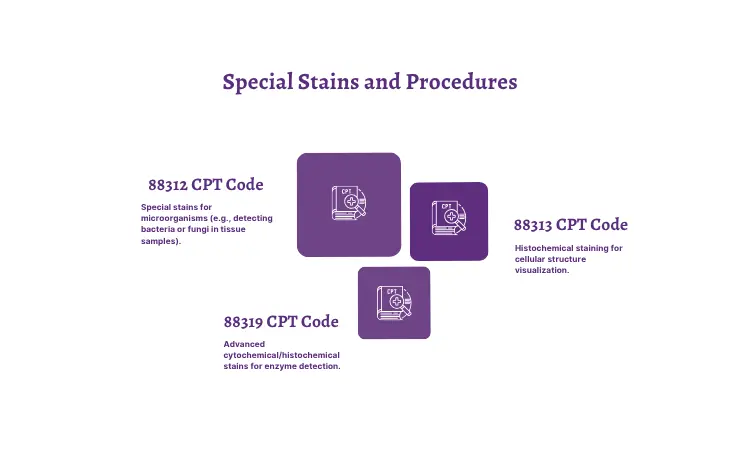 Special Stains and Procedures

88312 CPT Code

Special stains for microorganisms (e.g., detecting bacteria or fungi in tissue samples).

CPT

CPT

88313 CPT Code

Histochemical staining for cellular structure visualization.

CPT

88319 CPT Code

Advanced cytochemical/histochemical stains for enzyme detection.